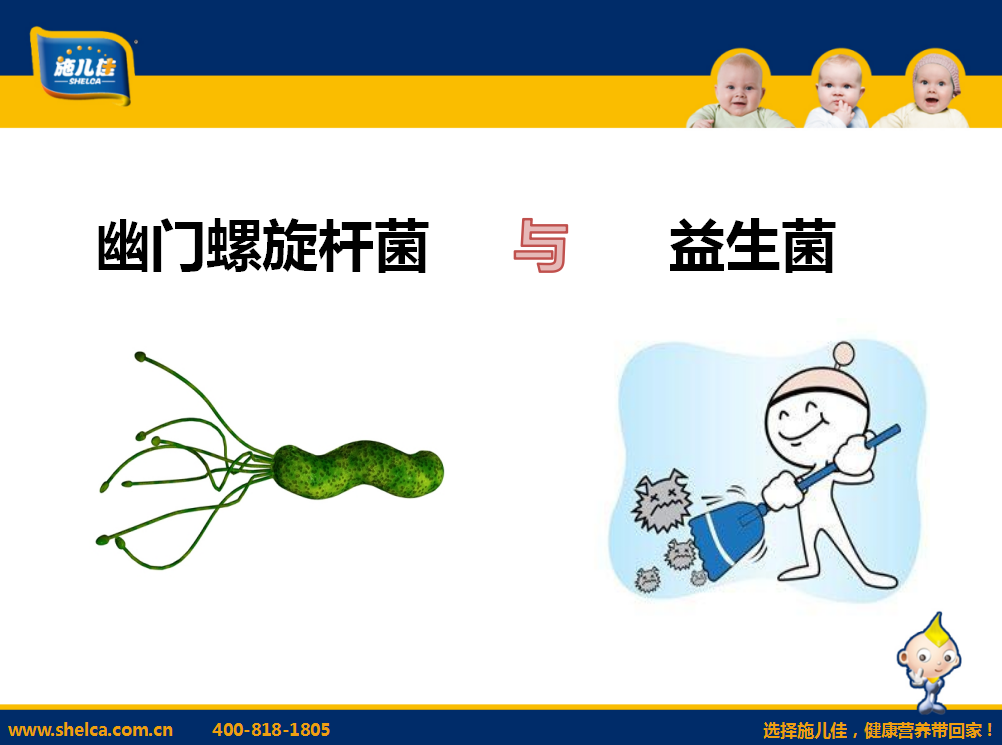 施儿佳
SHELCA

幽门螺旋杆菌 与 益生菌

www.shelca.com.cn 400-818-1805 选择施儿佳，健康营养带回家！